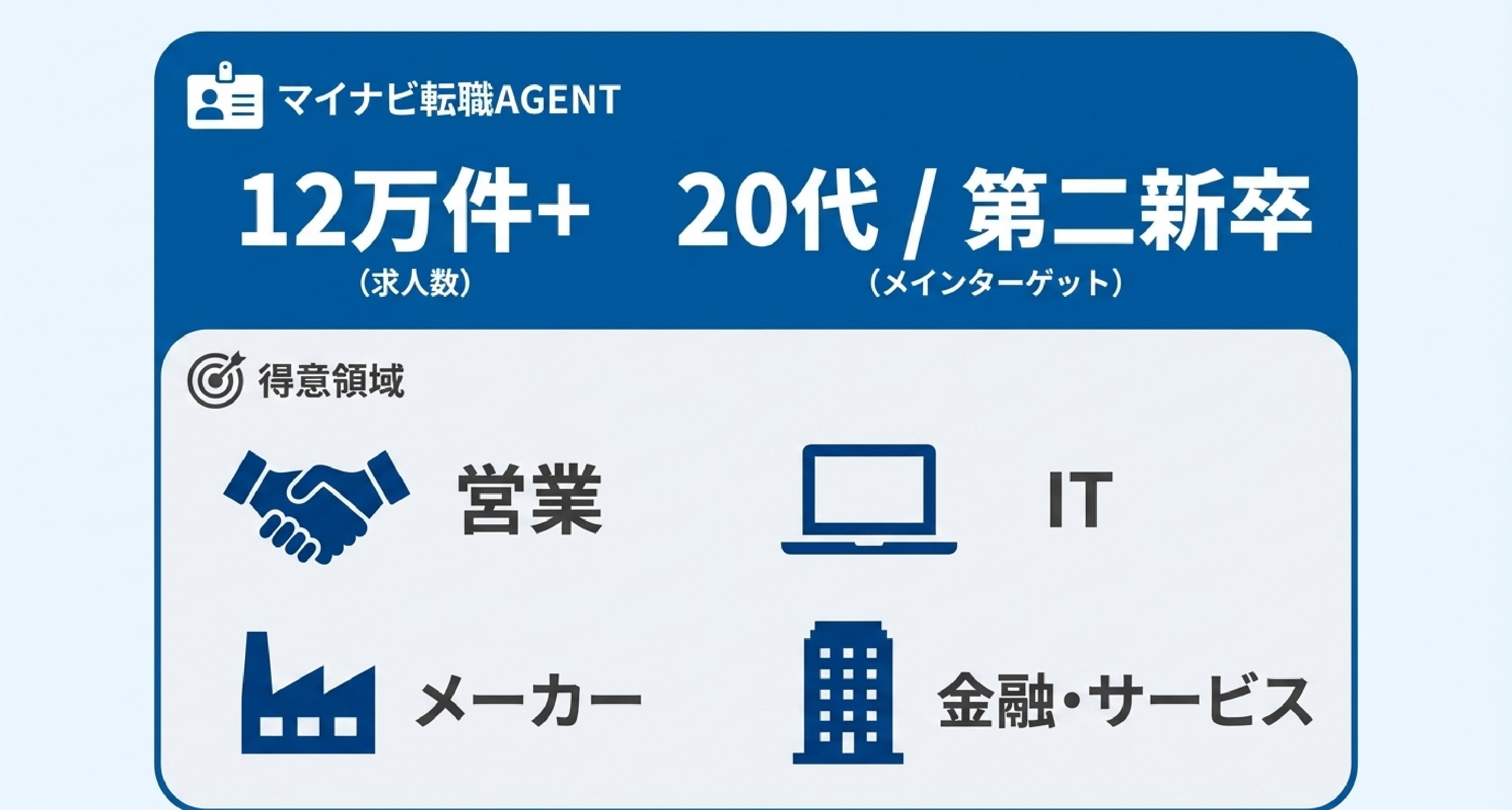 マイナビ転職AGENT

12万件+
（求人数）

20代 / 第二新卒
（メインターゲット）

得意領域

営業

IT

メーカー

金融・サービス